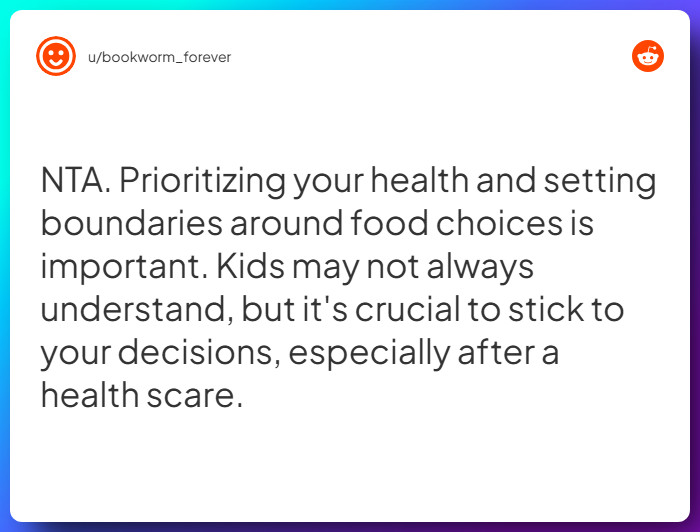 u/bookworm_forever

NTA. Prioritizing your health and setting boundaries around food choices is important. Kids may not always understand, but it's crucial to stick to your decisions, especially after a health scare.